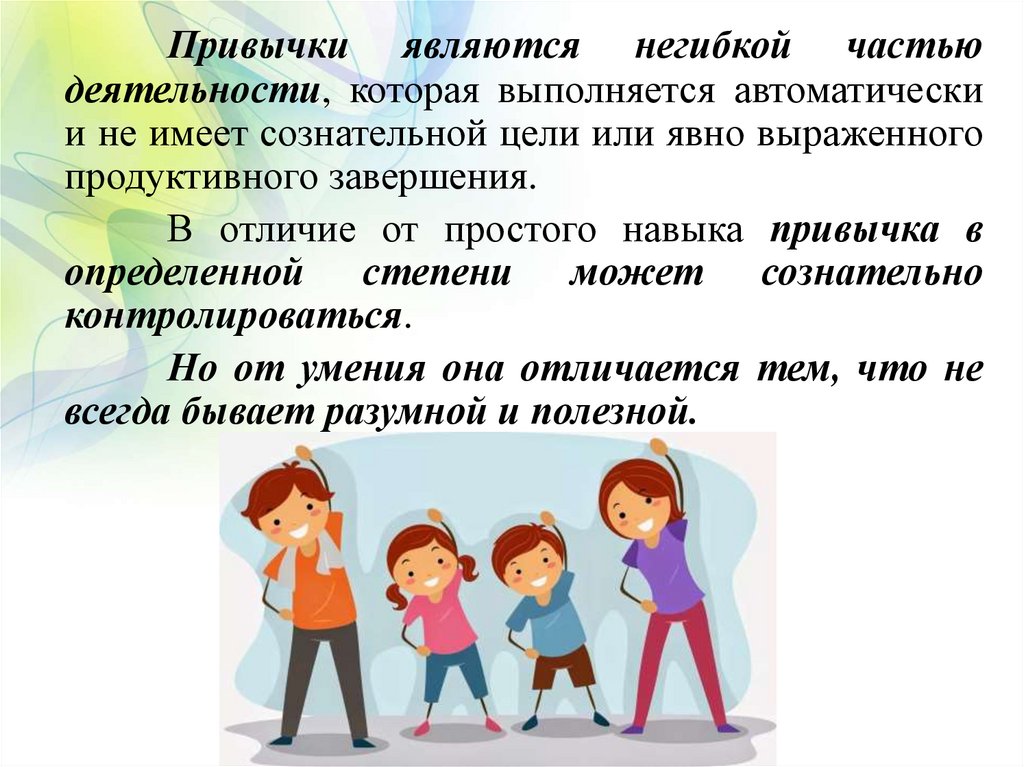 Привычки являются негибкой частью деятельности, которая выполняется автоматически и не имеет сознательной цели или явно выраженного продуктивного завершения.

В отличие от простого навыка привычка в определенной степени может сознательно контролироваться.

Но от умения она отличается тем, что не всегда бывает разумной и полезной.